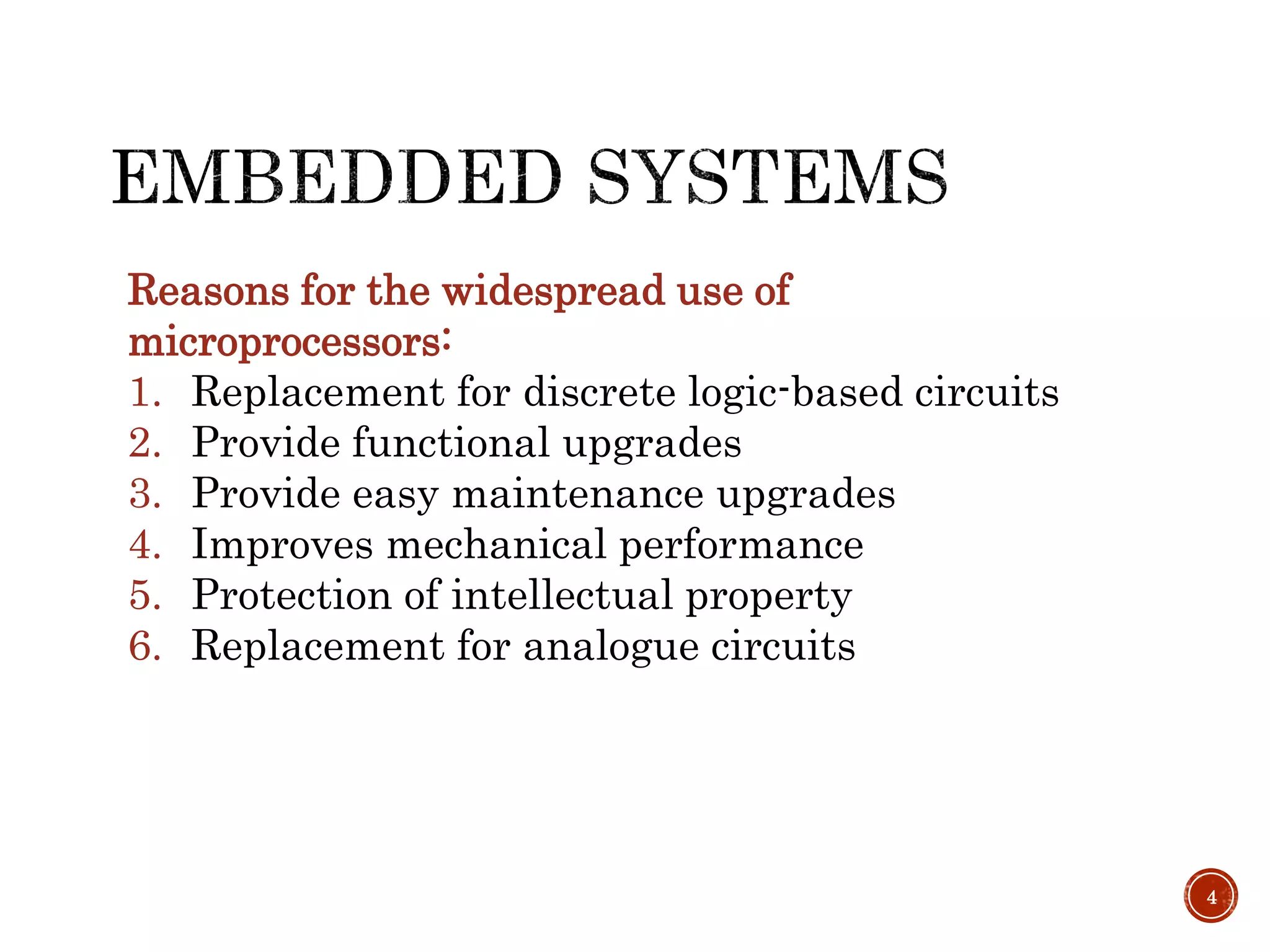 EMBEDDED SYSTEMS

Reasons for the widespread use of microprocessors:

1. Replacement for discrete logic-based circuits
2. Provide functional upgrades
3. Provide easy maintenance upgrades
4. Improves mechanical performance
5. Protection of intellectual property
6. Replacement for analogue circuits

4